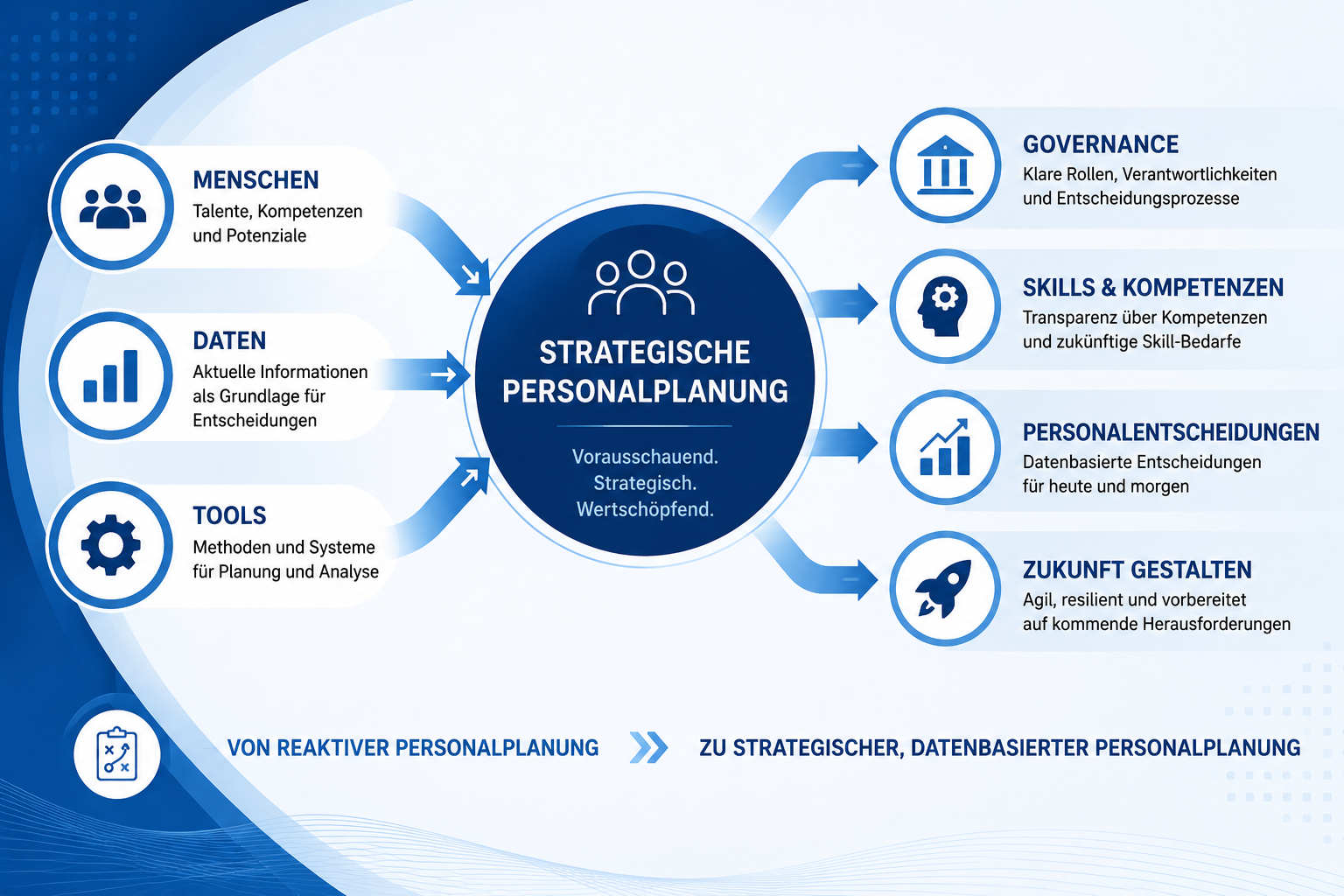 MENSCHEN
Talente, Kompetenzen und Potenziale

DATEN
Aktuelle Informationen als Grundlage für Entscheidungen

TOOLS
Methoden und Systeme für Planung und Analyse

STRATEGISCHE PERSONALPLANUNG
Vorausschauend. Strategisch. Wertschöpfend.

GOVERNANCE
Klare Rollen, Verantwortlichkeiten und Entscheidungsprozesse

SKILLS & KOMPETENZEN
Transparenz über Kompetenzen und zukünftige Skill-Bedarfe

PERSONALENTSCHEIDUNGEN
Datenbasierte Entscheidungen für heute und morgen

ZUKUNFT GESTALTEN
Agil, resilient und vorbereitet auf kommende Herausforderungen

VON REAKTIVER PERSONALPLANUNG
ZU STRATEGISCHER, DATENBASIERTER PERSONALPLANUNG